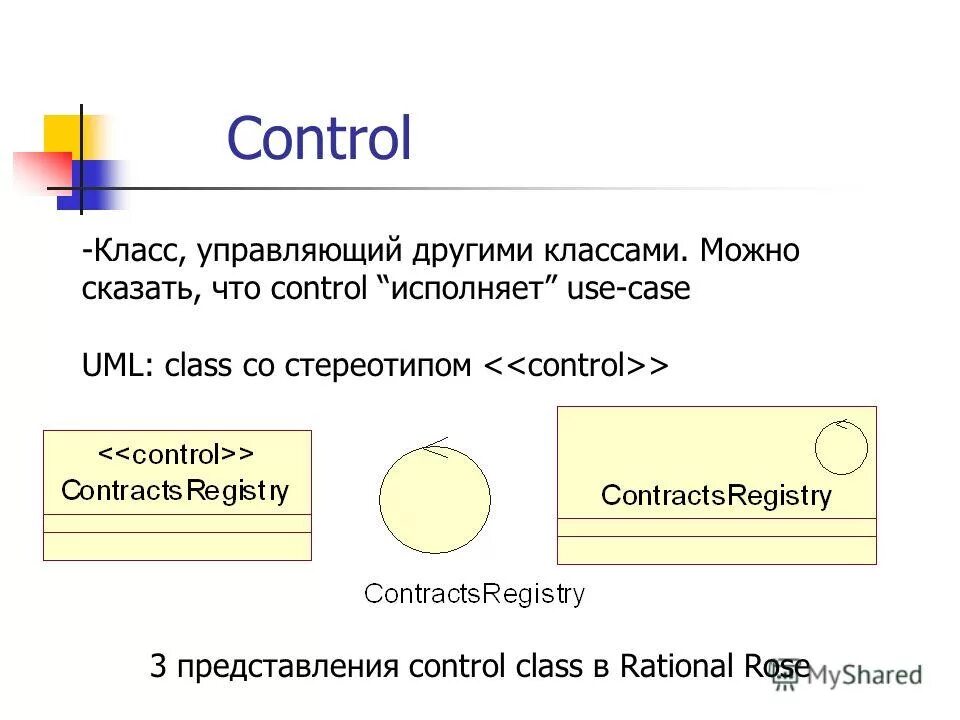 Control

-Класс, управляющий другими классами. Можно сказать, что control “исполняет” use-case

UML: class со стереотипом <<control>>

<<control>>
ContractsRegistry

ContractsRegistry

ContractsRegistry

3 представления control class в Rational Rose

MyShared